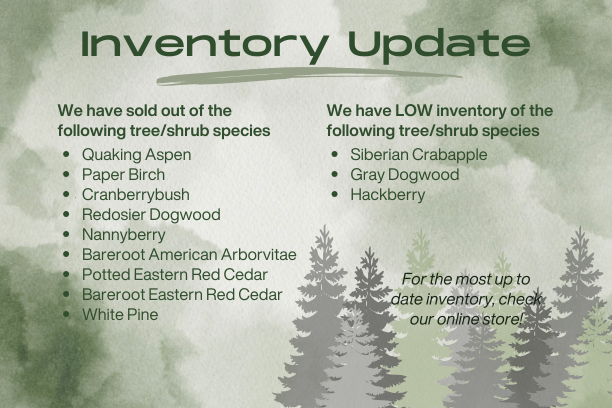 Inventory Update

We have sold out of the following tree/shrub species

- Quaking Aspen
- Paper Birch
- Cranberrybush
- Redosier Dogwood
- Nannyberry
- Bareroot American Arborvitae
- Potted Eastern Red Cedar
- Bareroot Eastern Red Cedar
- White Pine

We have LOW inventory of the following tree/shrub species

- Siberian Crabapple
- Gray Dogwood
- Hackberry

For the most up to date inventory, check our online store!